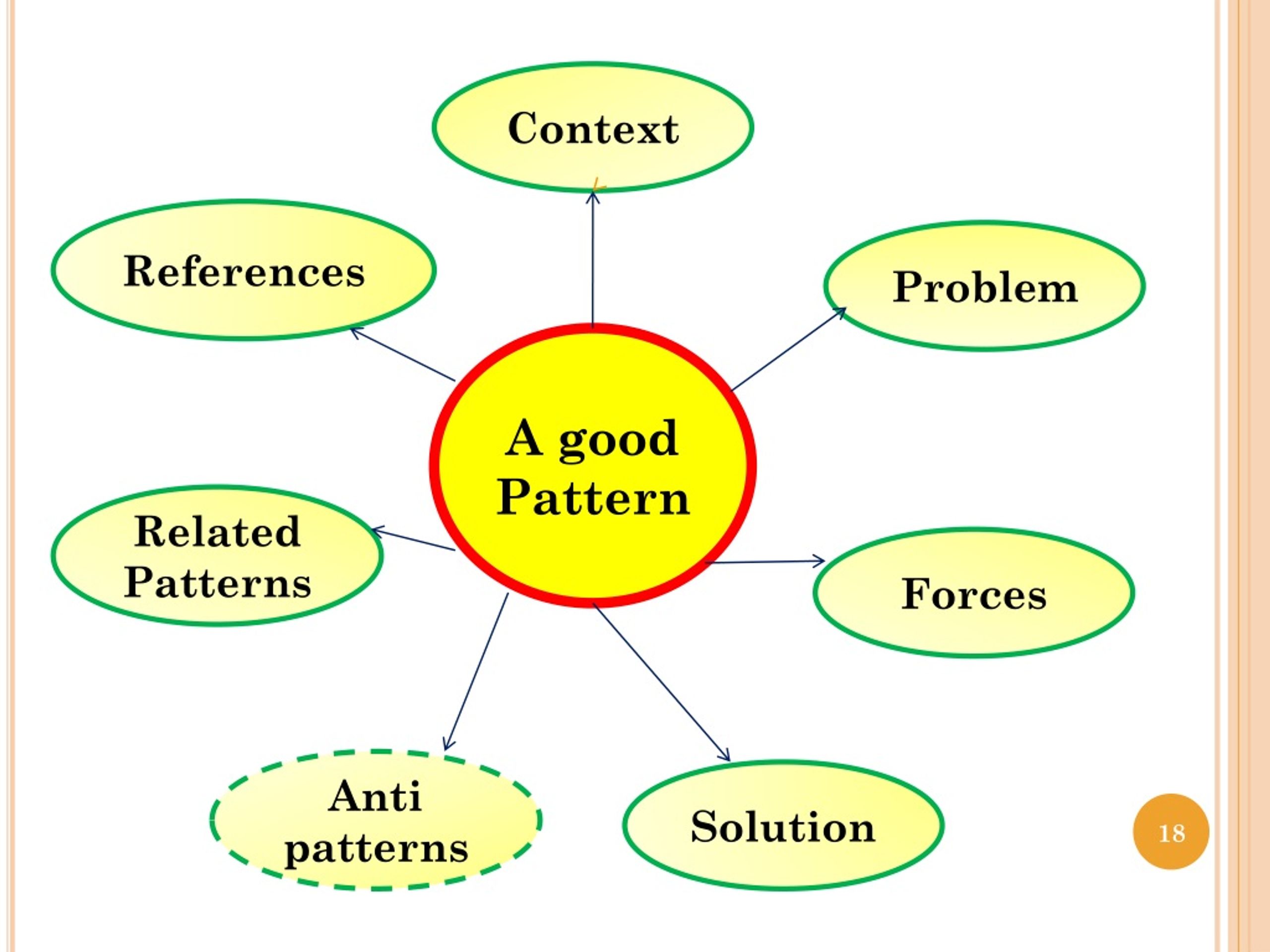 Context

References

Problem

A good Pattern

Related Patterns

Forces

Anti patterns

Solution

18